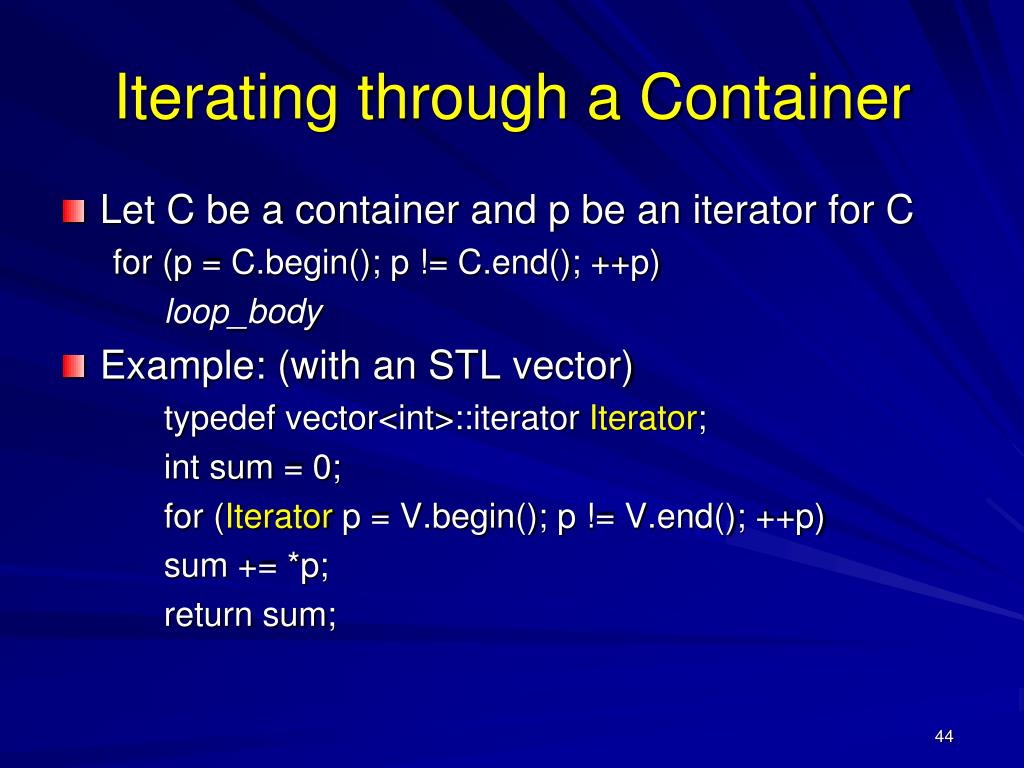 Iterating through a Container

Let C be a container and p be an iterator for C
for (p = C.begin(); p != C.end(); ++p)
loop_body

Example: (with an STL vector)
typedef vector<int>::iterator Iterator;
int sum = 0;
for (Iterator p = V.begin(); p != V.end(); ++p)
sum += *p;
return sum;

44